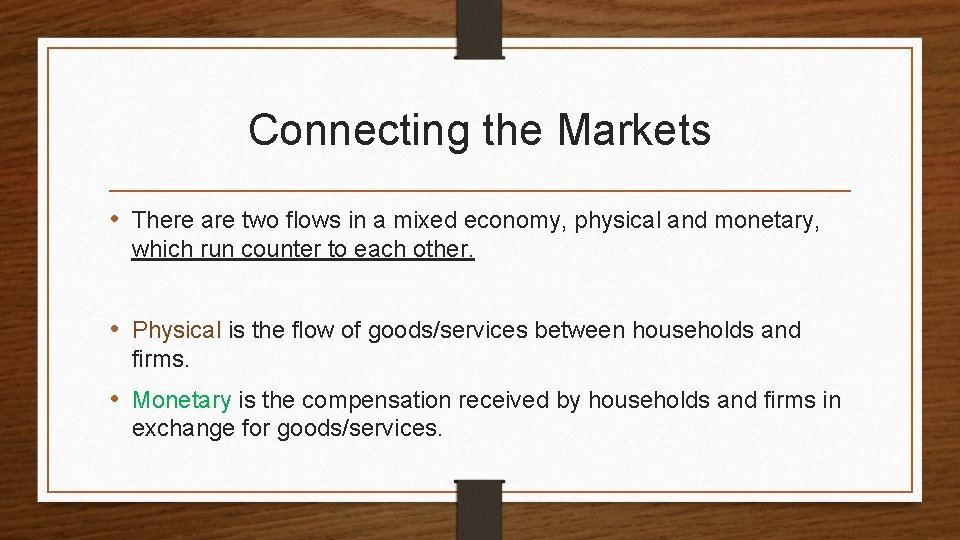 Connecting the Markets

• There are two flows in a mixed economy, physical and monetary, which run counter to each other.

• Physical is the flow of goods/services between households and firms.

• Monetary is the compensation received by households and firms in exchange for goods/services.